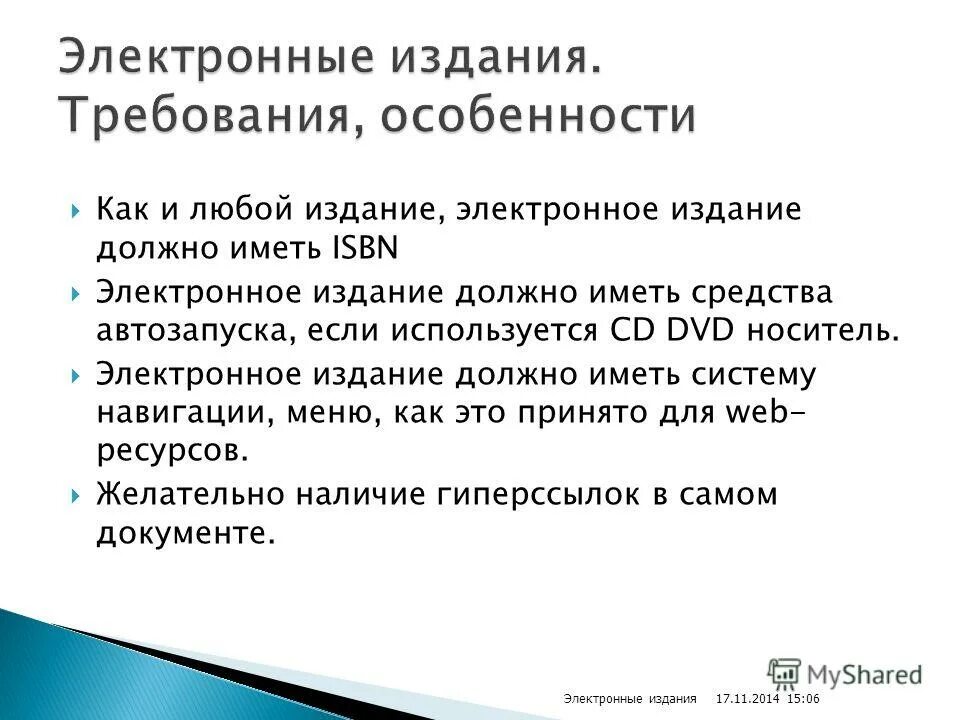 Электронные издания. Требования, особенности

Как и любой издание, электронное издание должно иметь ISBN

Электронное издание должно иметь средства автозапуска, если используется CD DVD носитель.

Электронное издание должно иметь систему навигации, меню, как это принято для web-ресурсов.

Желательно наличие гиперссылок в самом документе.

MyShared

Электронные издания 17.11.2014 15:06